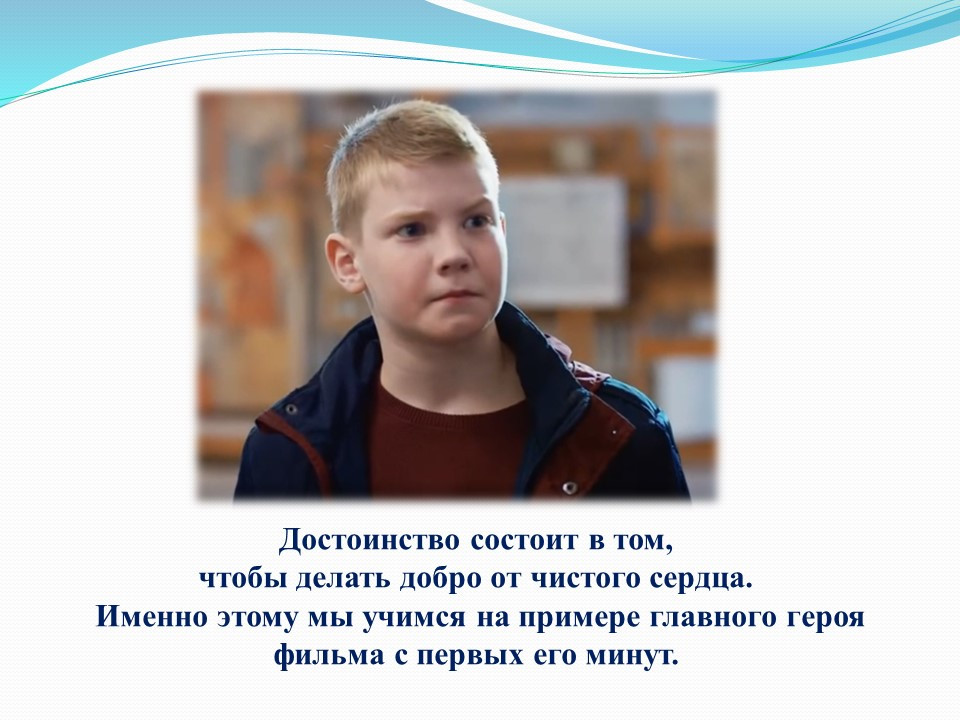 Достоинство состоит в том,
чтобы делать добро от чистого сердца.
Именно этому мы учимся на примере главного героя фильма с первых его минут.